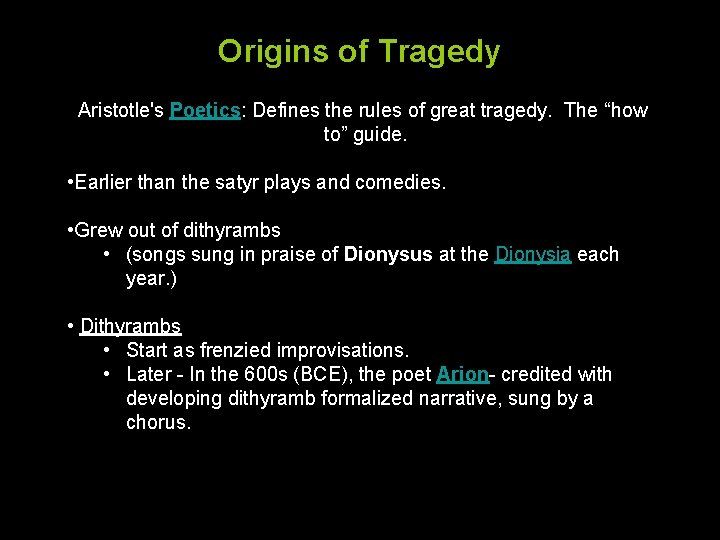 Origins of Tragedy

Aristotle's Poetics: Defines the rules of great tragedy. The “how to” guide.

•Earlier than the satyr plays and comedies.

•Grew out of dithyrambs
• (songs sung in praise of Dionysus at the Dionysia each year.)

• Dithyrambs
• Start as frenzied improvisations.
• Later - In the 600s (BCE), the poet Arion- credited with developing dithyramb formalized narrative, sung by a chorus.